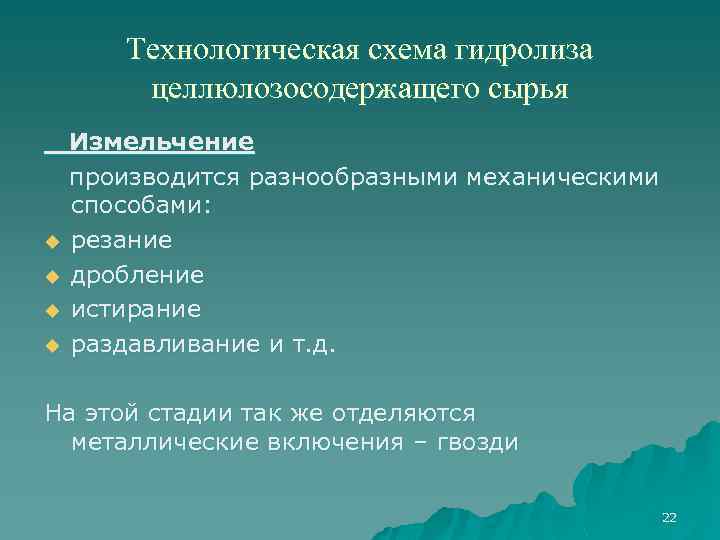 Технологическая схема гидролиза целлюлозосодержащего сырья

Измельчение

производится разнообразными механическими способами:

резание
дробление
истирание
раздавливание и т.д.

На этой стадии так же отделяются металлические включения – гвозди

22